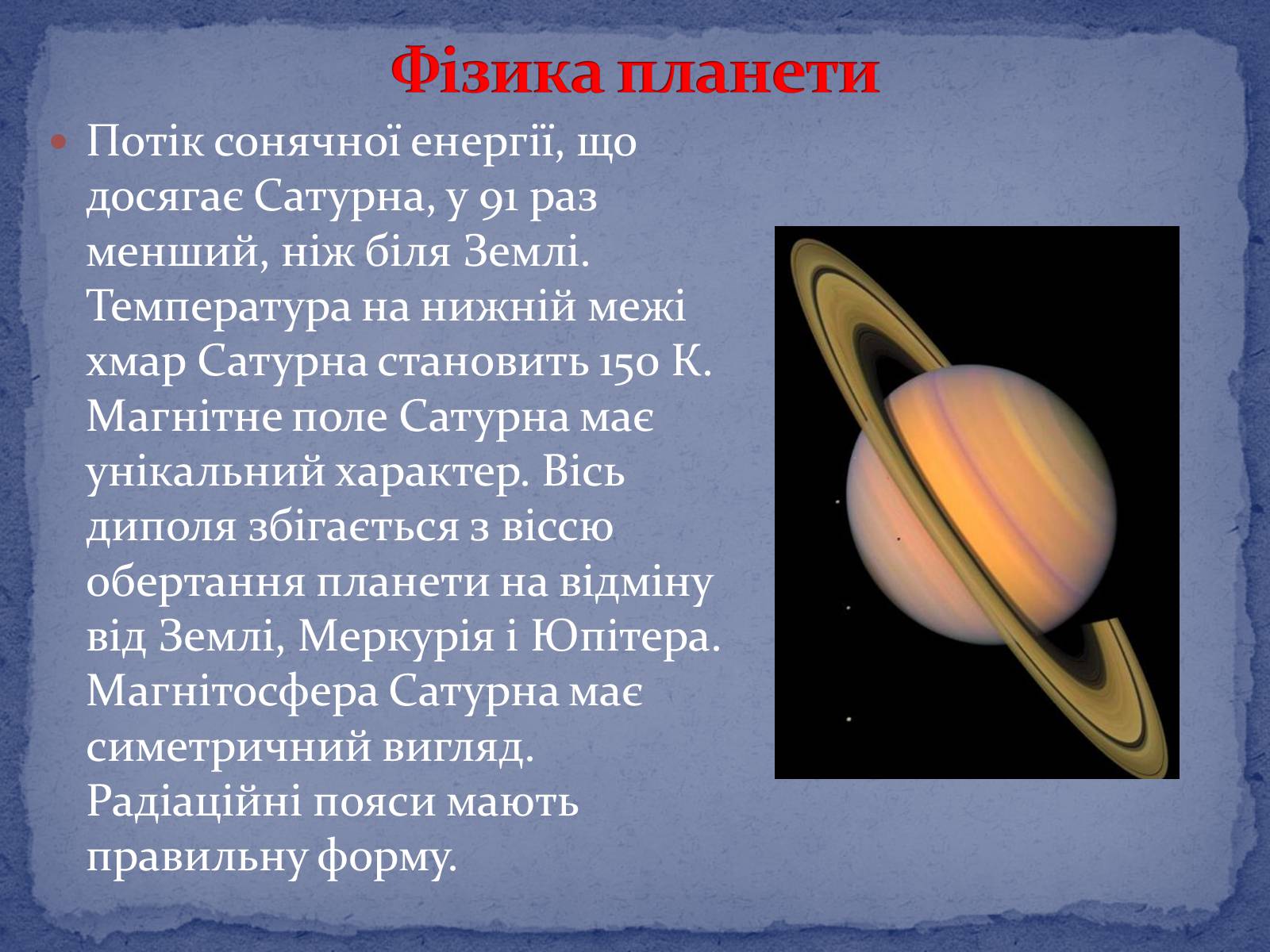 Фізика планети

Потік сонячної енергії, що досягає Сатурна, у 91 раз менший, ніж біля Землі. Температура на нижній межі хмар Сатурна становить 150 К. Магнітне поле Сатурна має унікальний характер. Вісь диполя збігається з віссю обертання планети на відміну від Землі, Меркурія і Юпітера. Магнітосфера Сатурна має симетричний вигляд. Радіаційні пояси мають правильну форму.